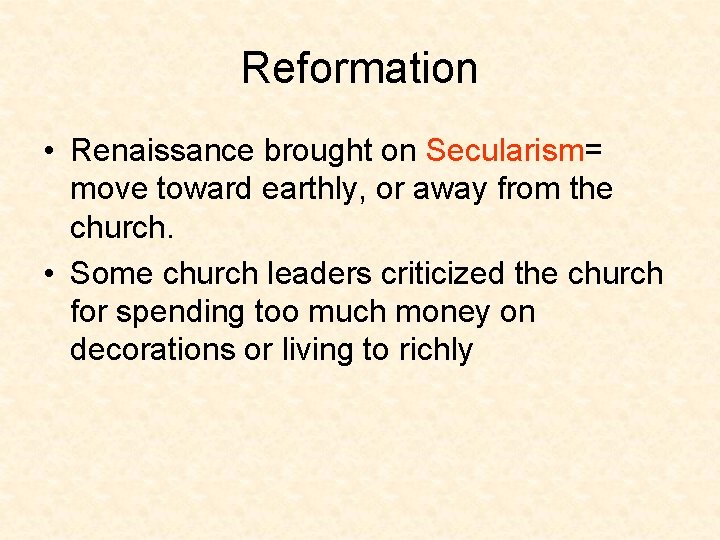 Reformation

• Renaissance brought on Secularism= move toward earthly, or away from the church.

• Some church leaders criticized the church for spending too much money on decorations or living to richly